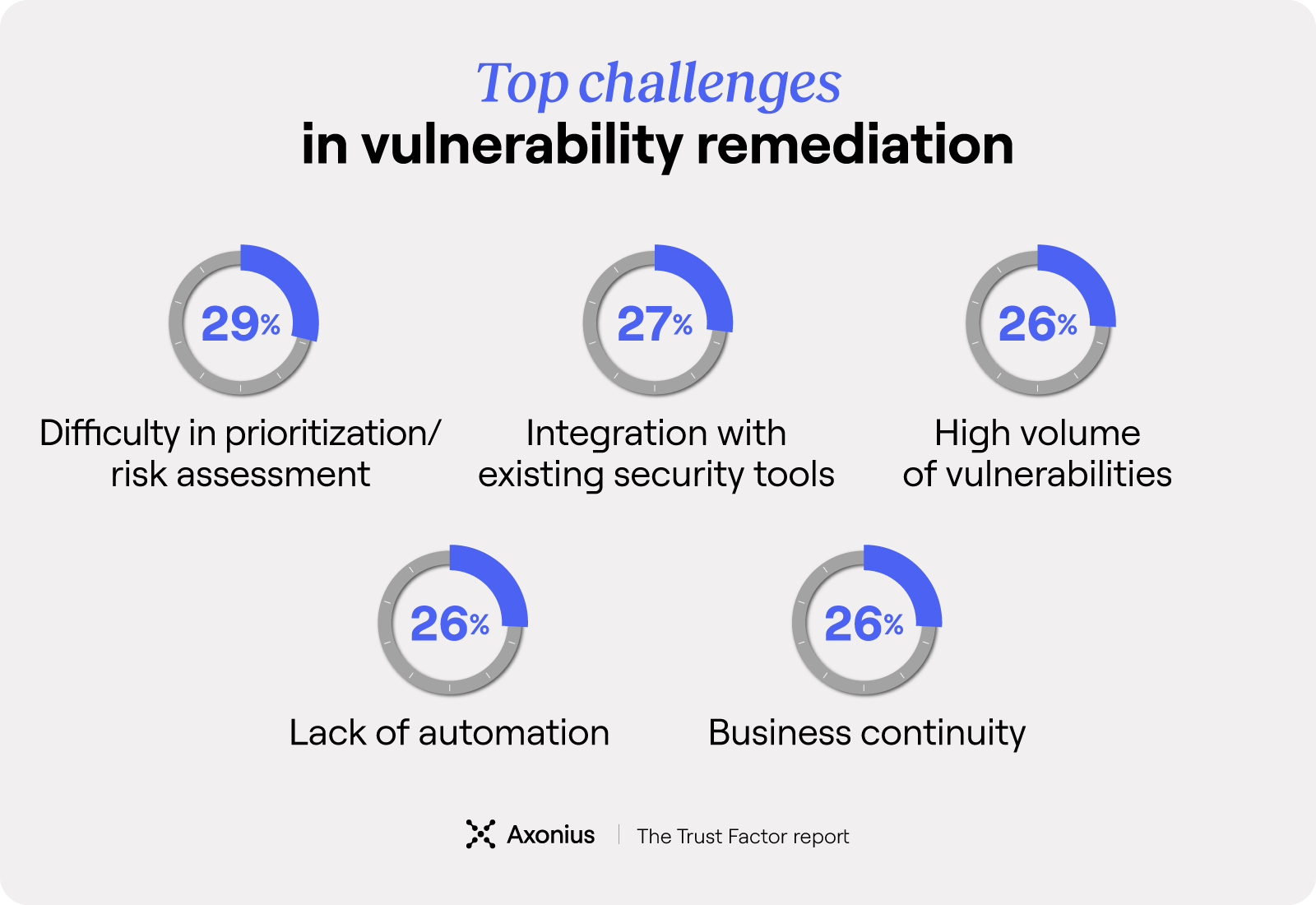 Top challenges
in vulnerability remediation

29%
Difficulty in prioritization/ risk assessment

27%
Integration with existing security tools

26%
High volume of vulnerabilities

26%
Lack of automation

26%
Business continuity

Axonius | The Trust Factor report